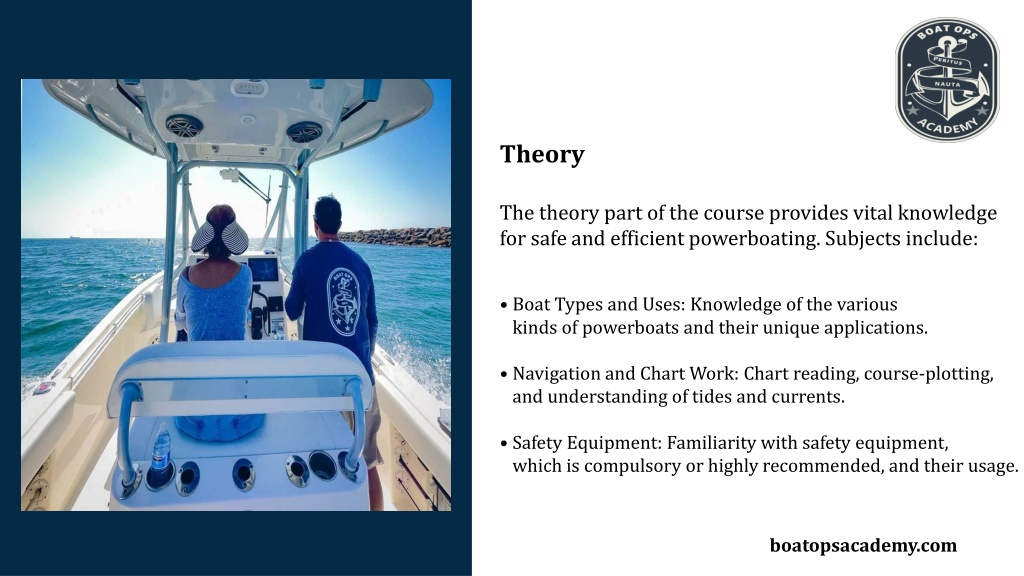 BOAT OPS
PERITUS
NAUTA
ACADEMY

Theory

The theory part of the course provides vital knowledge for safe and efficient powerboating. Subjects include:

• Boat Types and Uses: Knowledge of the various kinds of powerboats and their unique applications.

• Navigation and Chart Work: Chart reading, course-plotting, and understanding of tides and currents.

• Safety Equipment: Familiarity with safety equipment, which is compulsory or highly recommended, and their usage.

boatopsacademy.com